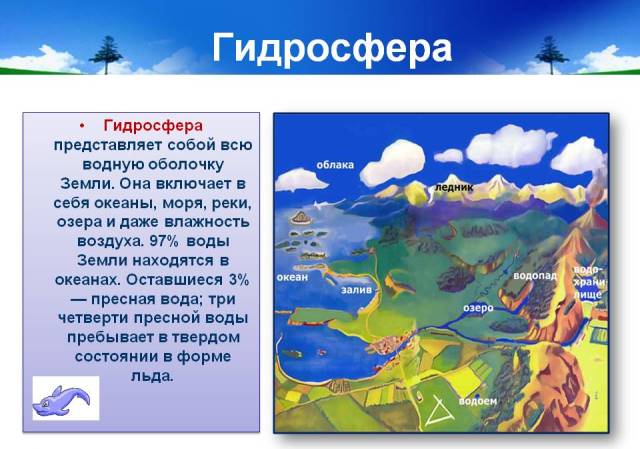 Гидросфера

• Гидросфера представляет собой всю водную оболочку Земли. Она включает в себя океаны, моря, реки, озера и даже влажность воздуха. 97% воды Земли находятся в океанах. Оставшиеся 3% — пресная вода; три четверти пресной воды пребывает в твердом состоянии в форме льда.

облака
ледник
океан
залив
водопад
водохранилище
озеро
водоем